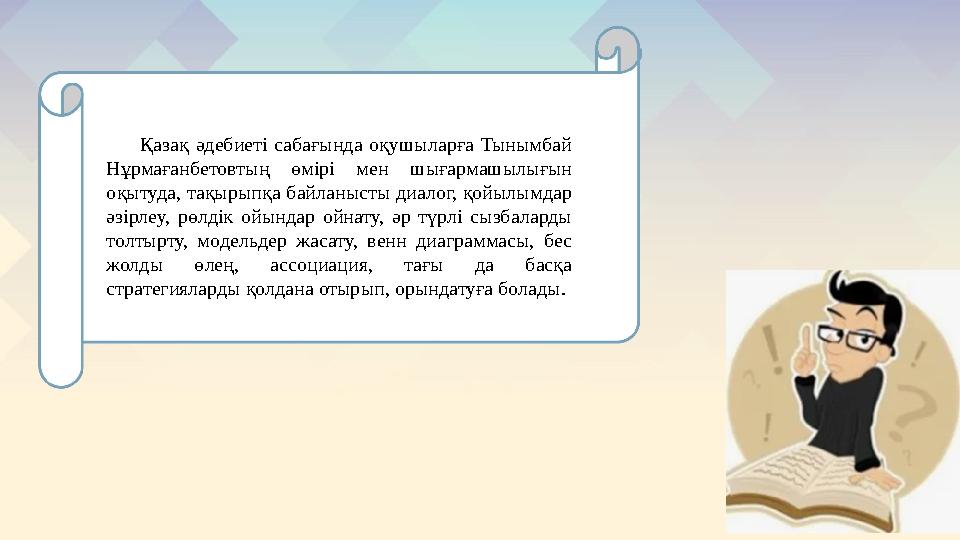 Қазақ әдебиеті сабағында оқушыларға Тынымбай Нұрмағанбетовтың өмірі мен шығармашылығын оқытуда, тақырыпқа байланысты диалог, қойылымдар әзірлеу, рөлдік ойындар ойнату, әр түрлі сызбаларды толтырту, модельдер жасату, венн диаграммасы, бес жолды өлең, ассоциация, тағы да басқа стратегияларды қолдана отырып, орындатуға болады.